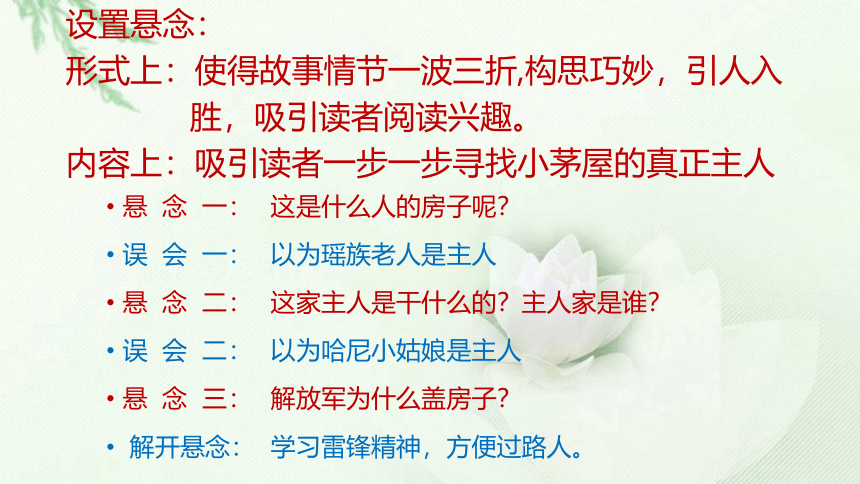 设置悬念：
形式上：使得故事情节一波三折,构思巧妙，引人入胜，吸引读者阅读兴趣。
内容上：吸引读者一步一步寻找小茅屋的真正主人

• 悬 念 一： 这是什么人的房子呢?
• 误 会 一： 以为瑶族老人是主人
• 悬 念 二： 这家主人是干什么的？主人家是谁?
• 误 会 二： 以为哈尼小姑娘是主人
• 悬 念 三： 解放军为什么盖房子?
• 解开悬念： 学习雷锋精神，方便过路人。